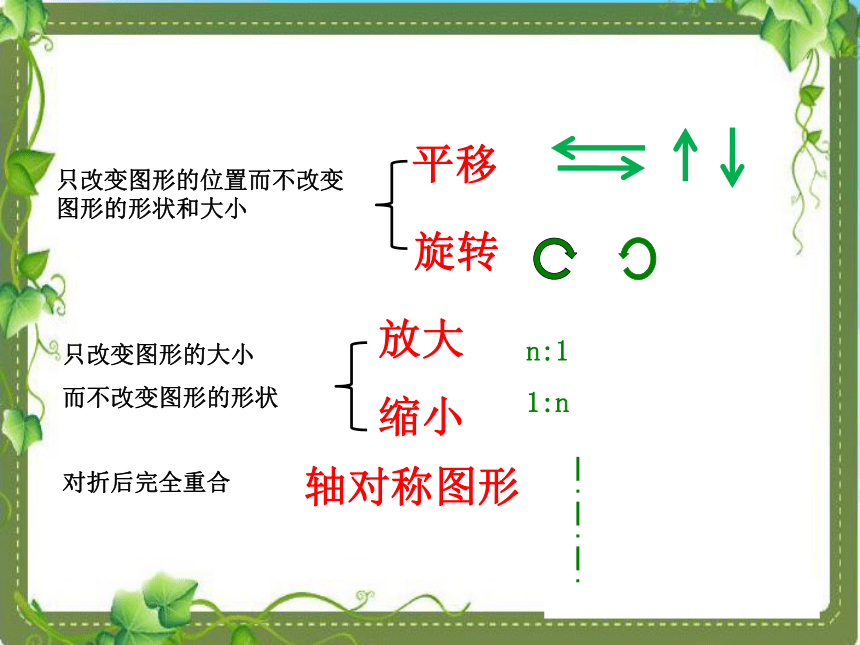 只改变图形的位置而不改变图形的形状和大小

平移

旋转

只改变图形的大小
而不改变图形的形状

放大 n:1

缩小 1:n

对折后完全重合

轴对称图形